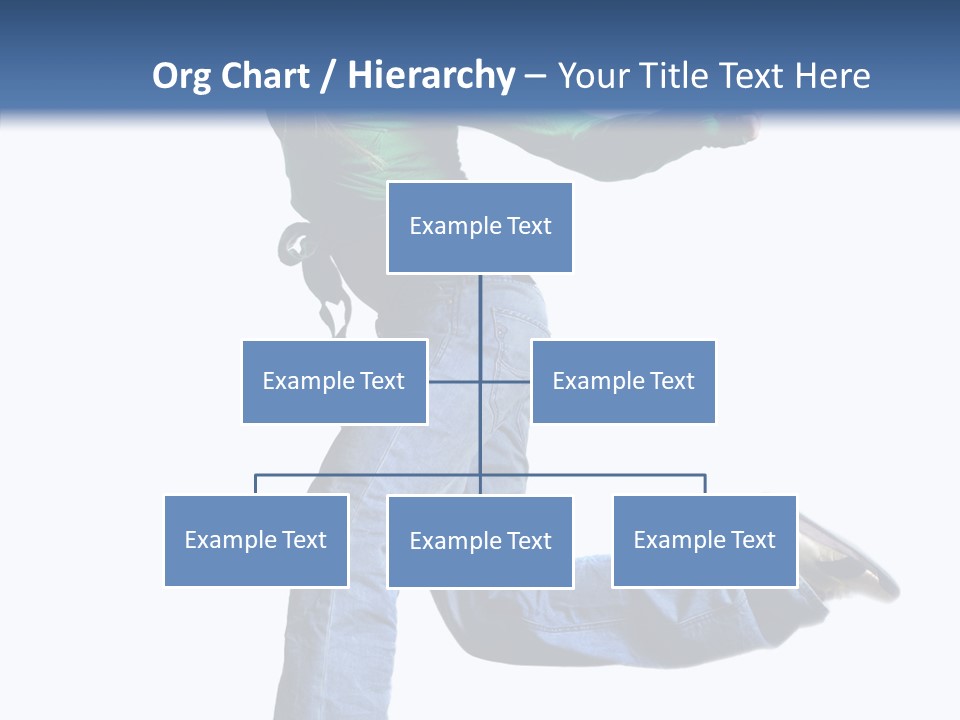 Org Chart / Hierarchy – Your Title Text Here

Example Text

Example Text

Example Text

Example Text

Example Text

Example Text